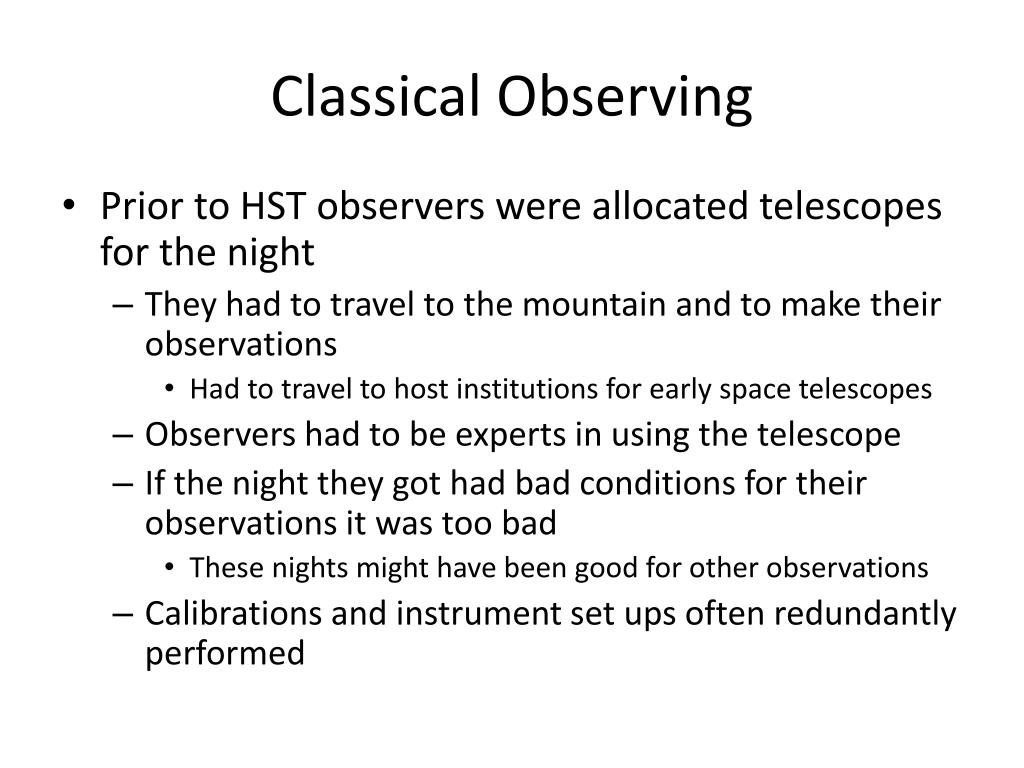 Classical Observing

• Prior to HST observers were allocated telescopes for the night
– They had to travel to the mountain and to make their observations
• Had to travel to host institutions for early space telescopes
– Observers had to be experts in using the telescope
– If the night they got had bad conditions for their observations it was too bad
• These nights might have been good for other observations
– Calibrations and instrument set ups often redundantly performed